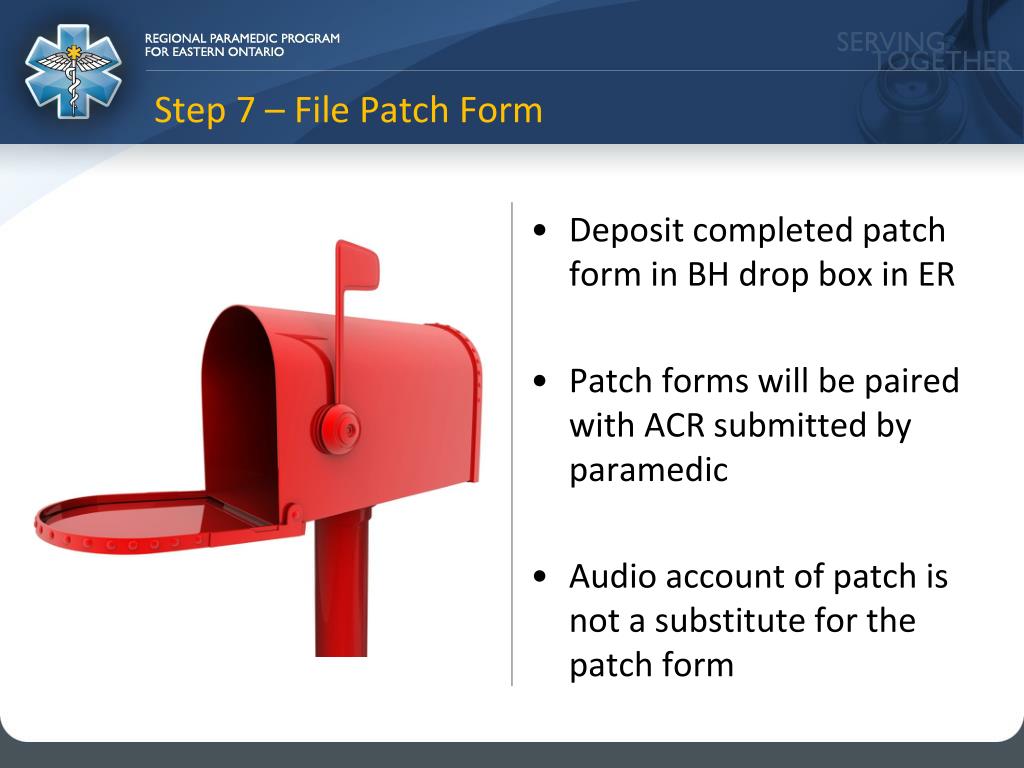 REGIONAL PARAMEDIC PROGRAM FOR EASTERN ONTARIO

SERVING TOGETHER

Step 7 – File Patch Form

• Deposit completed patch form in BH drop box in ER

• Patch forms will be paired with ACR submitted by paramedic

• Audio account of patch is not a substitute for the patch form